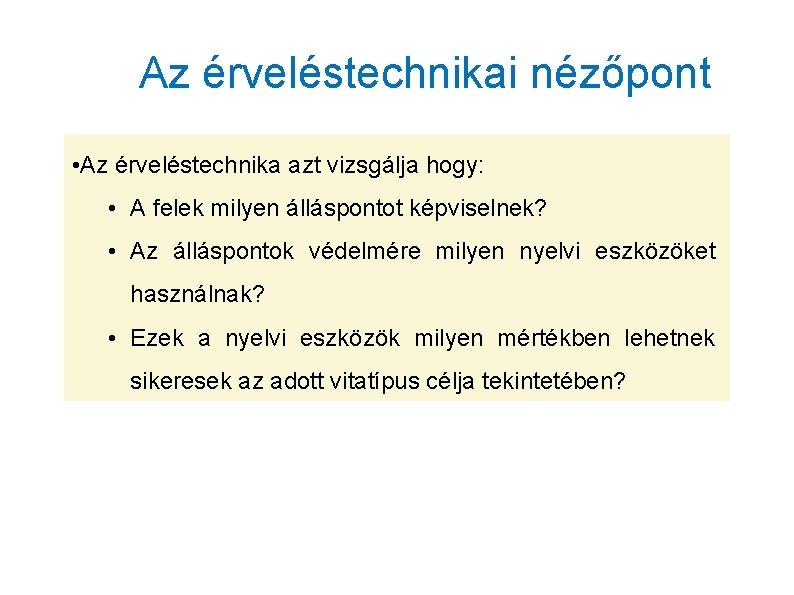 Az érveléstechnikai nézőpont

•Az érveléstechnika azt vizsgálja hogy:

• A felek milyen álláspontot képviselnek?

• Az álláspontok védelmére milyen nyelvi eszközöket használnak?

• Ezek a nyelvi eszközök milyen mértékben lehetnek sikeresek az adott vitatípus célja tekintetében?